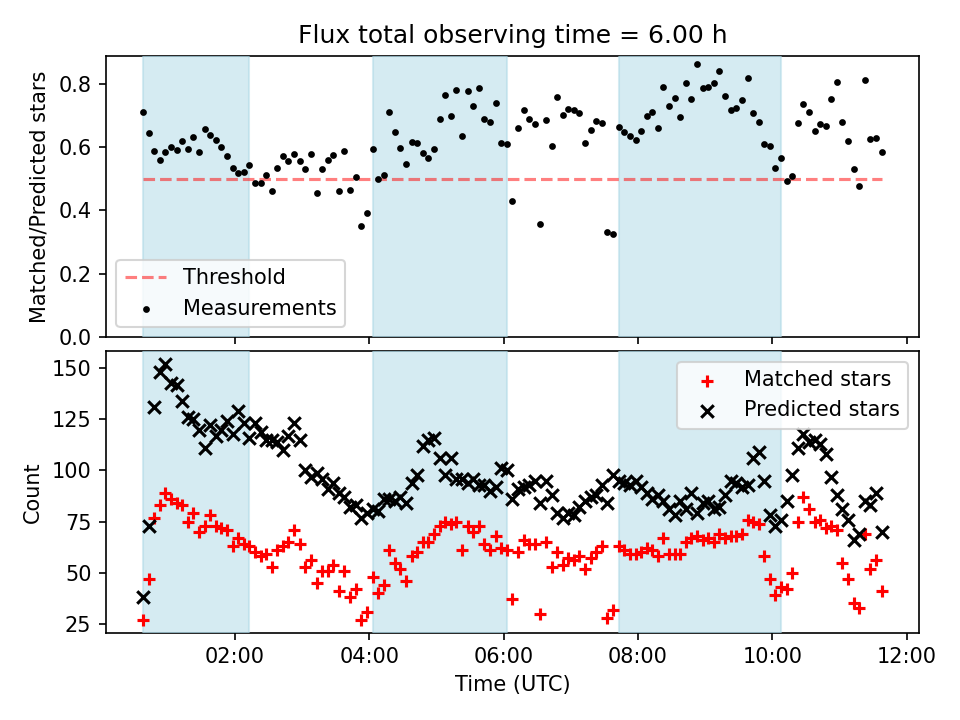 Flux total observing time = 6.00 h

Matched/Predicted stars

0.8
0.6
0.4
0.2
0.0

Threshold
Measurements

Count

150
125
100
75
50
25

Matched stars
Predicted stars

02:00
04:00
06:00
08:00
10:00
12:00

Time (UTC)